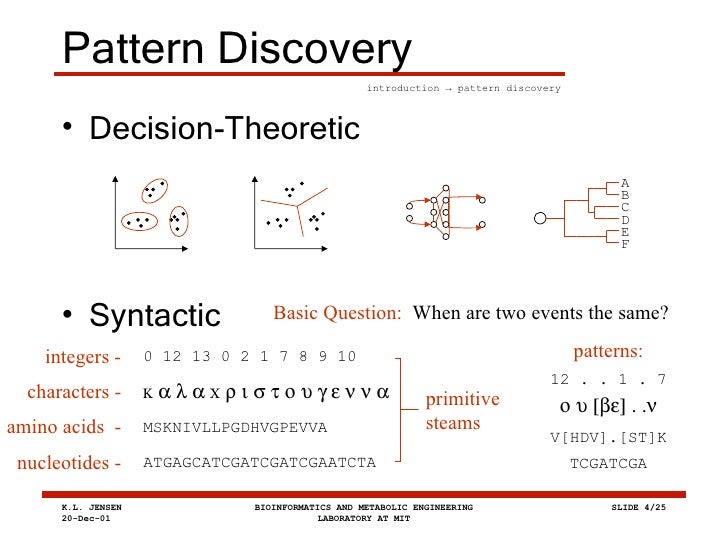 Pattern Discovery

introduction → pattern discovery

• Decision-Theoretic

A
B
C
D
E
F

• Syntactic

Basic Question: When are two events the same?

integers - 0 12 13 0 2 1 7 8 9 10

characters - κ α λ α χ ρ ι σ τ ο υ γ ε ν ν α

amino acids - MSKNIVLLPGDHVGPEVVA

nucleotides - ATGAGCATCGATCGATCGAATCTA

primitive steams

patterns:

12 . . 1 . 7

ο υ [βε] . .ν

V[HDV].[ST]K

TCGATCGA

K.L. JENSEN
20-Dec-01

BIOINFORMATICS AND METABOLIC ENGINEERING LABORATORY AT MIT

SLIDE 4/25